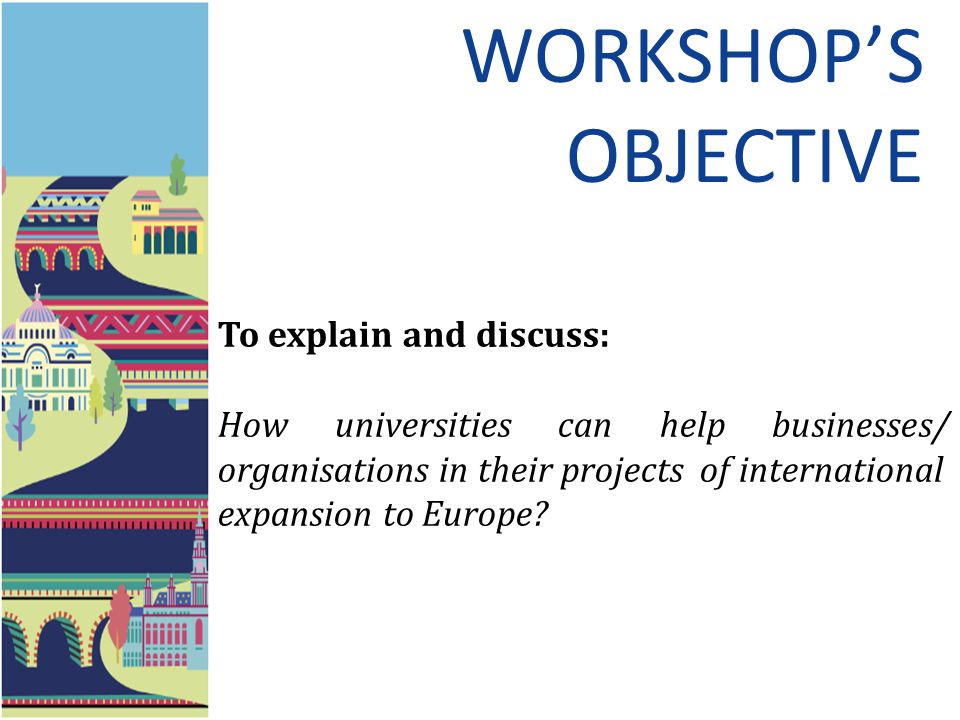 WORKSHOP'S OBJECTIVE

To explain and discuss:

How universities can help businesses/ organisations in their projects of international expansion to Europe?